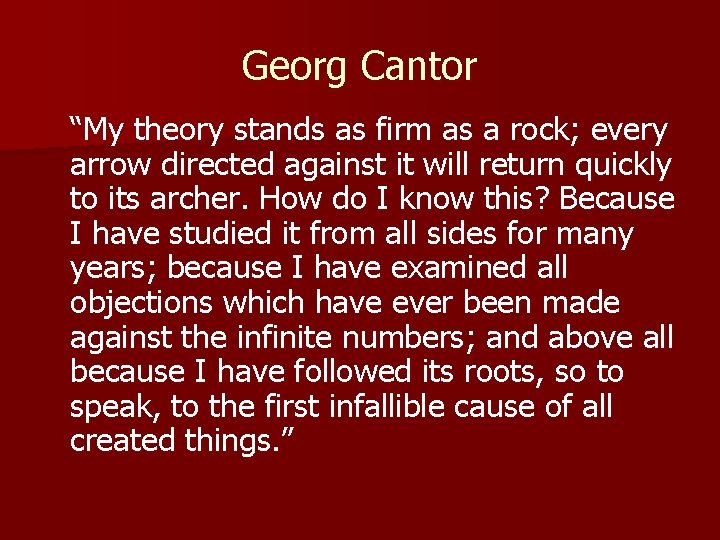 Georg Cantor

“My theory stands as firm as a rock; every arrow directed against it will return quickly to its archer. How do I know this? Because I have studied it from all sides for many years; because I have examined all objections which have ever been made against the infinite numbers; and above all because I have followed its roots, so to speak, to the first infallible cause of all created things.”